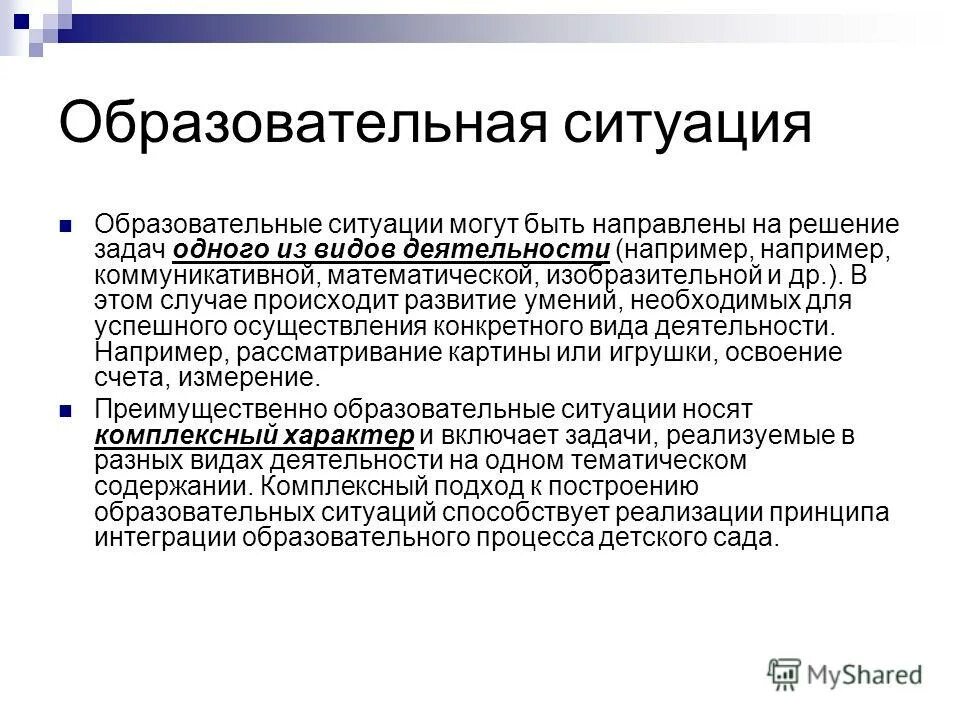 Образовательная ситуация

Образовательные ситуации могут быть направлены на решение задач одного из видов деятельности (например, например, коммуникативной, математической, изобразительной и др.). В этом случае происходит развитие умений, необходимых для успешного осуществления конкретного вида деятельности. Например, рассматривание картины или игрушки, освоение счета, измерение.

Преимущественно образовательные ситуации носят комплексный характер и включает задачи, реализуемые в разных видах деятельности на одном тематическом содержании. Комплексный подход к построению образовательных ситуаций способствует реализации принципа интеграции образовательного процесса детского сада.

MyShared